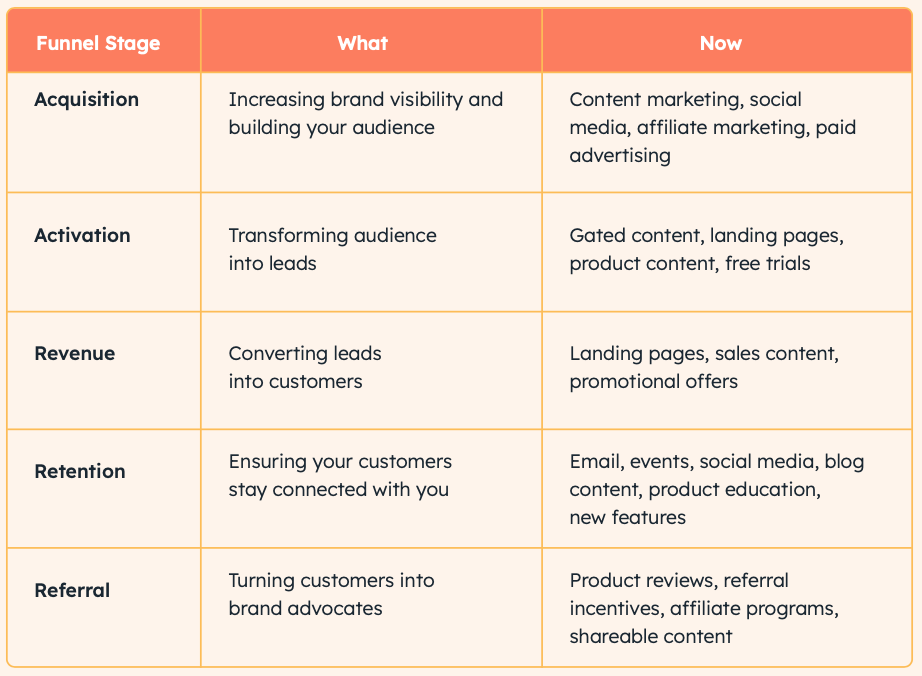 | Funnel Stage | What | Now |
|---|---|---|
| Acquisition | Increasing brand visibility and building your audience | Content marketing, social media, affiliate marketing, paid advertising |
| Activation | Transforming audience into leads | Gated content, landing pages, product content, free trials |
| Revenue | Converting leads into customers | Landing pages, sales content, promotional offers |
| Retention | Ensuring your customers stay connected with you | Email, events, social media, blog content, product education, new features |
| Referral | Turning customers into brand advocates | Product reviews, referral incentives, affiliate programs, shareable content |